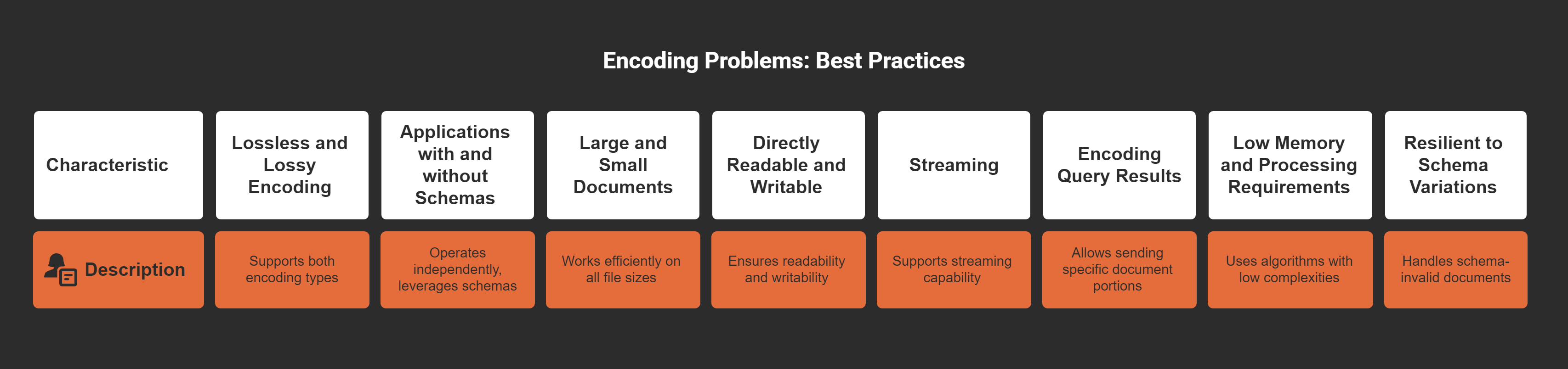 Encoding Problems: Best Practices

| Characteristic | Lossless and Lossy Encoding | Applications with and without Schemas | Large and Small Documents | Directly Readable and Writable | Streaming | Encoding Query Results | Low Memory and Processing Requirements | Resilient to Schema Variations |
|---|---|---|---|---|---|---|---|---|
| Description | Supports both encoding types | Operates independently, leverages schemas | Works efficiently on all file sizes | Ensures readability and writability | Supports streaming capability | Allows sending specific document portions | Uses algorithms with low complexities | Handles schema-invalid documents |